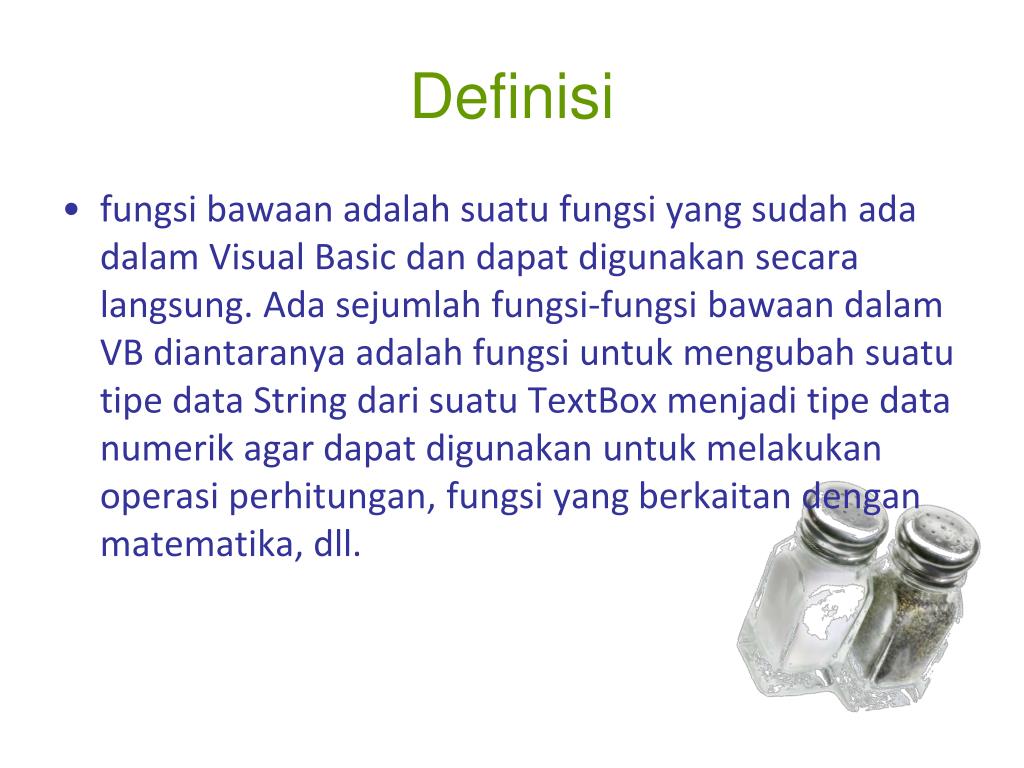 Definisi

• fungsi bawaan adalah suatu fungsi yang sudah ada dalam Visual Basic dan dapat digunakan secara langsung. Ada sejumlah fungsi-fungsi bawaan dalam VB diantaranya adalah fungsi untuk mengubah suatu tipe data String dari suatu TextBox menjadi tipe data numerik agar dapat digunakan untuk melakukan operasi perhitungan, fungsi yang berkaitan dengan matematika, dll.